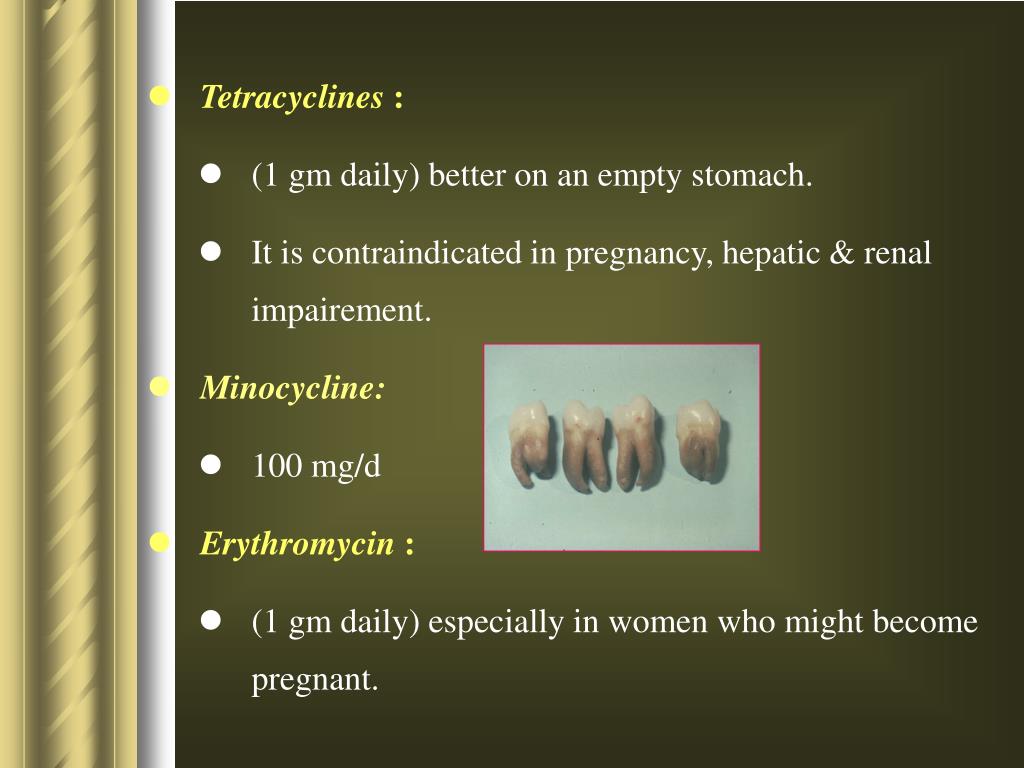 Tetracyclines :

(1 gm daily) better on an empty stomach.

It is contraindicated in pregnancy, hepatic & renal impairement.

Minocycline:

100 mg/d

Erythromycin :

(1 gm daily) especially in women who might become pregnant.